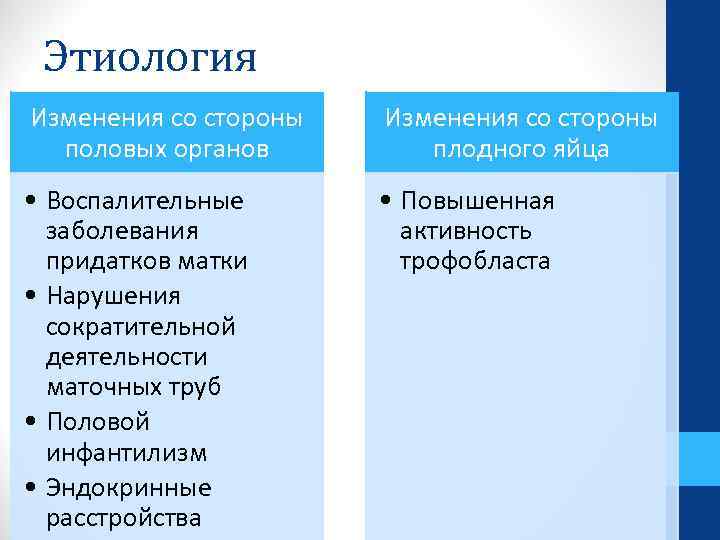 Этиология

Изменения со стороны половых органов

• Воспалительные заболевания придатков матки
• Нарушения сократительной деятельности маточных труб
• Половой инфантилизм
• Эндокринные расстройства

Изменения со стороны плодного яйца

• Повышенная активность трофобласта